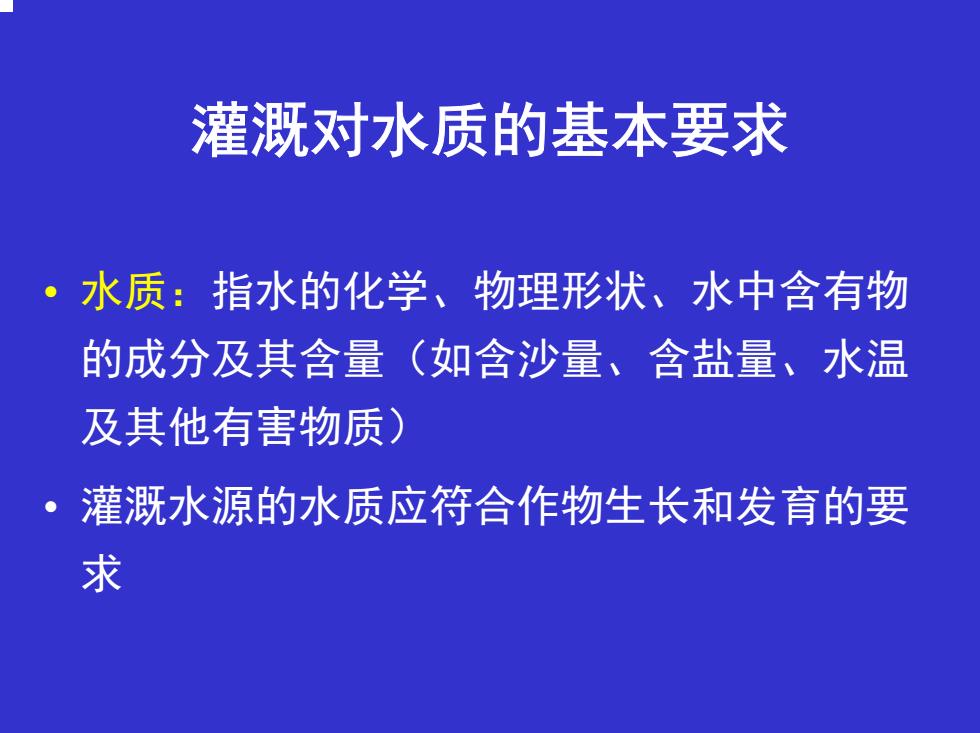 灌溉对水质的基本要求

• 水质：指水的化学、物理形状、水中含有物的成分及其含量（如含沙量、含盐量、水温及其他有害物质）

• 灌溉水源的水质应符合作物生长和发育的要求